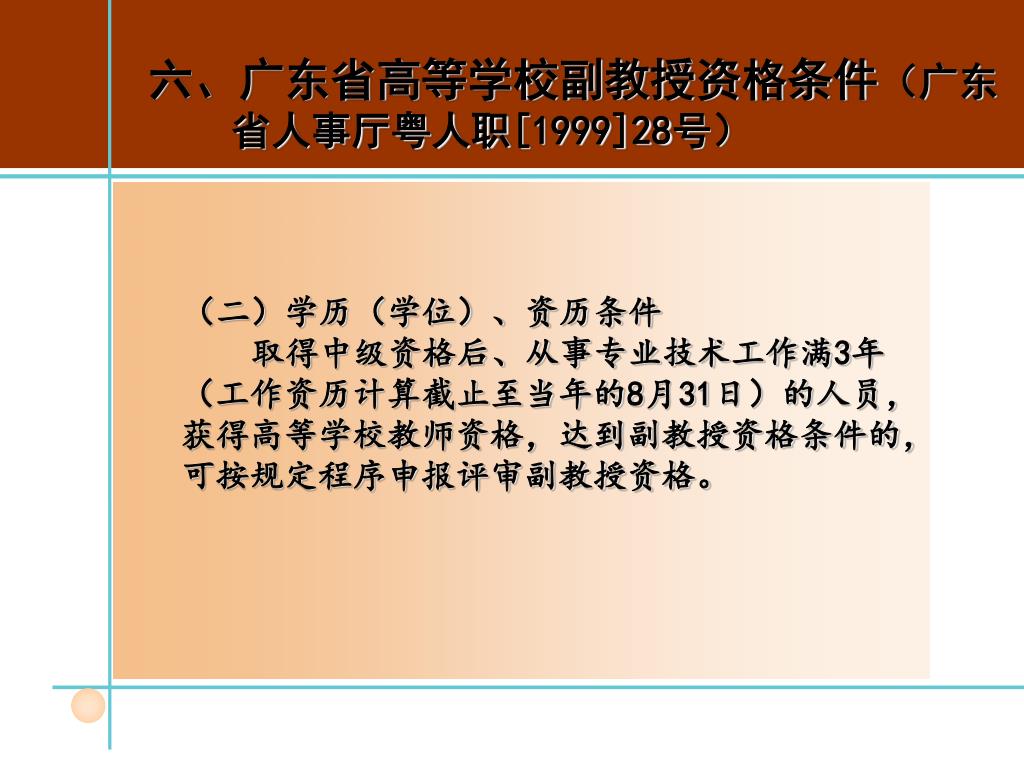 六、广东省高等学校副教授资格条件（广东省人事厅粤人职[1999]28号）

（二）学历（学位）、资历条件

取得中级资格后、从事专业技术工作满3年（工作资历计算截止至当年的8月31日）的人员，获得高等学校教师资格，达到副教授资格条件的，可按规定程序申报评审副教授资格。